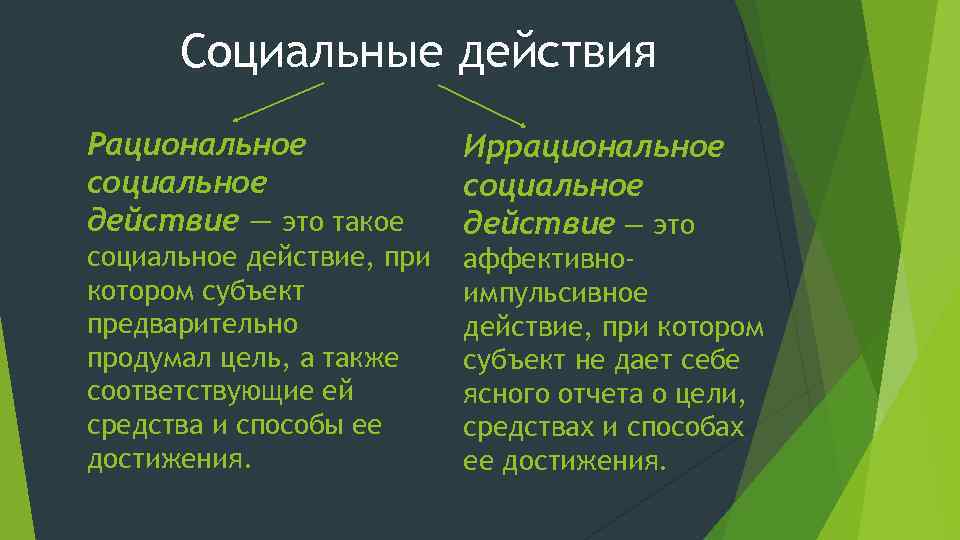 Социальные действия

Рациональное социальное действие — это такое социальное действие, при котором субъект предварительно продумал цель, а также соответствующие ей средства и способы ее достижения.

Иррациональное социальное действие — это аффективно-импульсивное действие, при котором субъект не дает себе ясного отчета о цели, средствах и способах ее достижения.